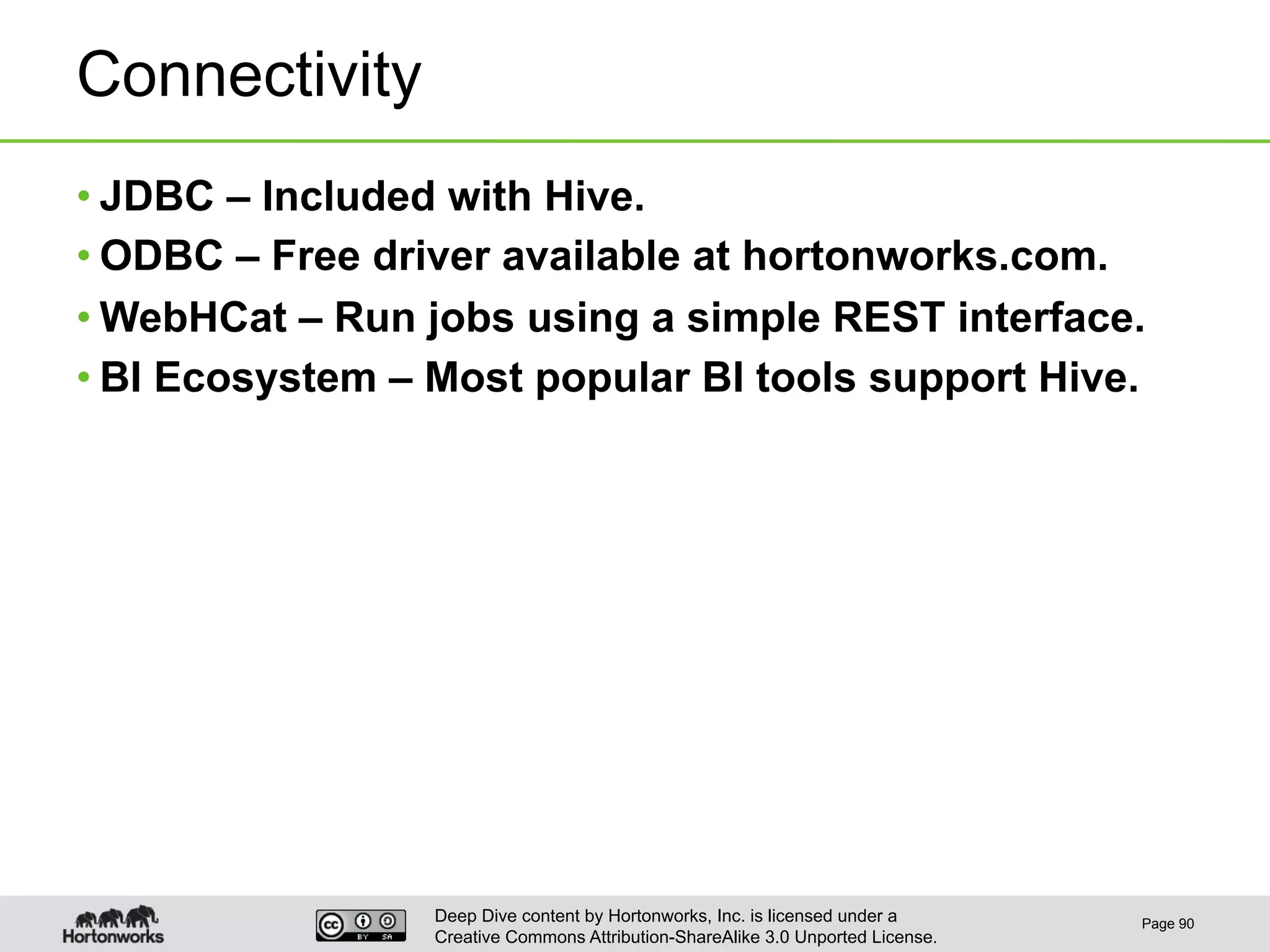 Connectivity

• JDBC – Included with Hive.
• ODBC – Free driver available at hortonworks.com.
• WebHCat – Run jobs using a simple REST interface.
• BI Ecosystem – Most popular BI tools support Hive.

Hortonworks

cc BY SA

Deep Dive content by Hortonworks, Inc. is licensed under a Creative Commons Attribution-ShareAlike 3.0 Unported License.

Page 90